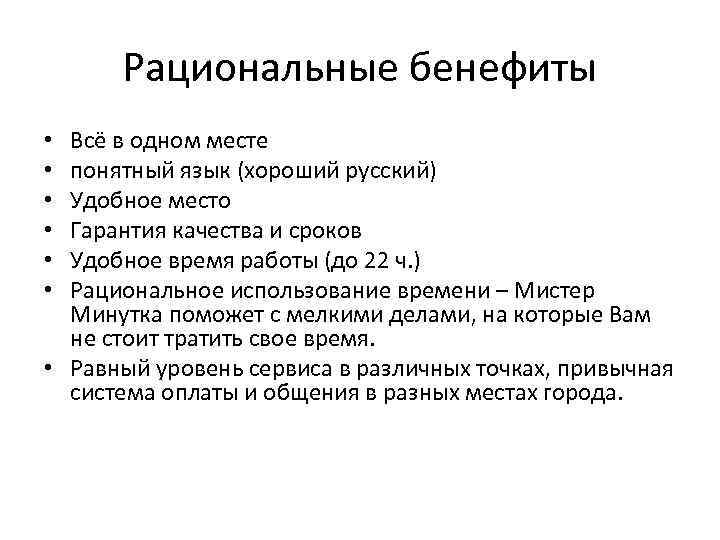 Рациональные бенефиты

• Всё в одном месте
• понятный язык (хороший русский)
• Удобное место
• Гарантия качества и сроков
• Удобное время работы (до 22 ч.)
• Рациональное использование времени – Мистер Минутка поможет с мелкими делами, на которые Вам не стоит тратить свое время.
• Равный уровень сервиса в различных точках, привычная система оплаты и общения в разных местах города.